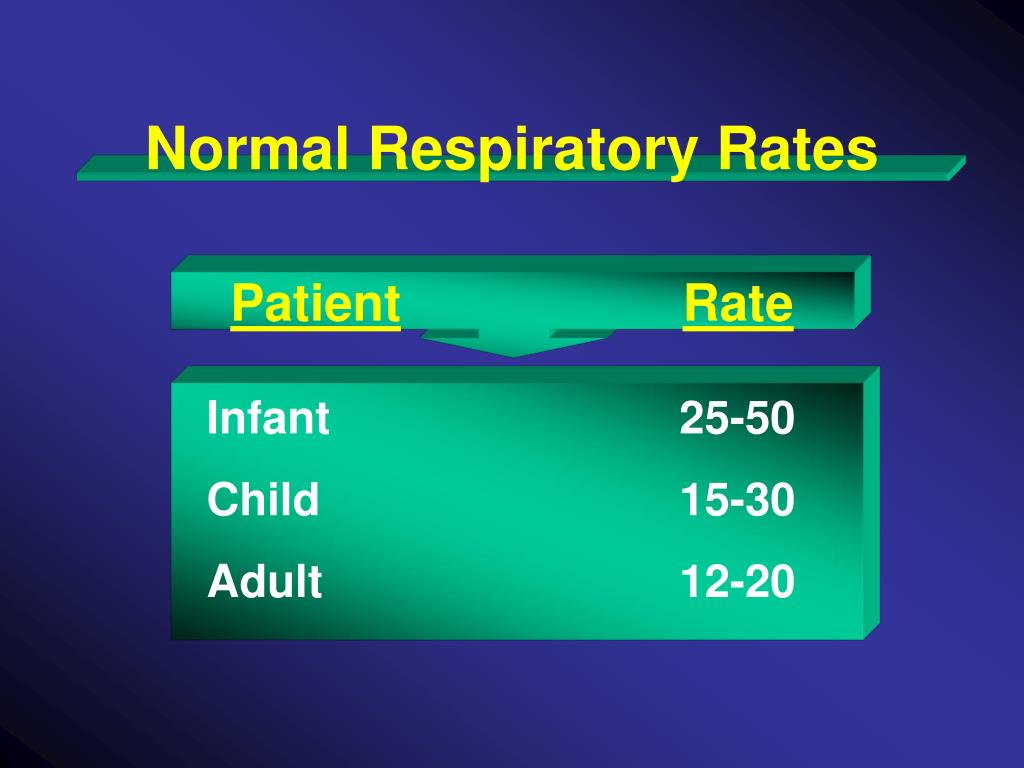 Normal Respiratory Rates

| Patient | Rate |
|---|---|
| Infant | 25-50 |
| Child | 15-30 |
| Adult | 12-20 |